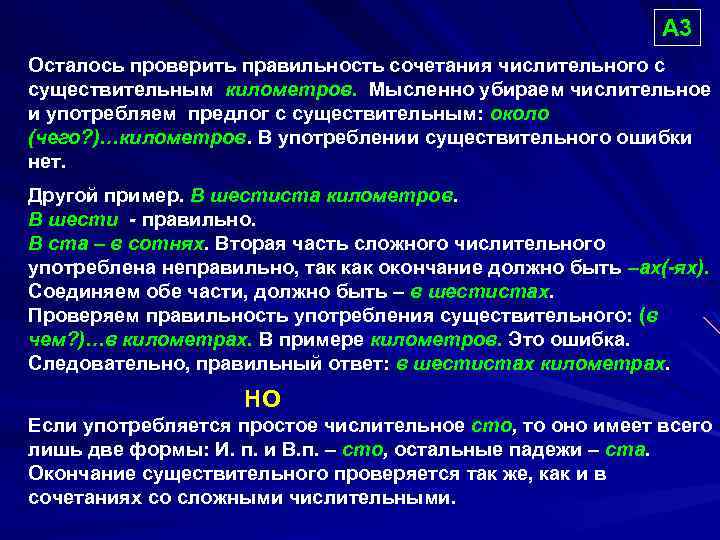 А3

Осталось проверить правильность сочетания числительного с существительным километров. Мысленно убираем числительное и употребляем предлог с существительным: около (чего?)…километров. В употреблении существительного ошибки нет.

Другой пример. В шестиста километров.
В шести - правильно.
В ста – в сотнях. Вторая часть сложного числительного употреблена неправильно, так как окончание должно быть –ах(-ях).
Соединяем обе части, должно быть – в шестистах.
Проверяем правильность употребления существительного: (в чем?)…в километрах. В примере километров. Это ошибка.
Следовательно, правильный ответ: в шестистах километрах.

НО

Если употребляется простое числительное сто, то оно имеет всего лишь две формы: И. п. и В.п. – сто, остальные падежи – ста.
Окончание существительного проверяется так же, как и в сочетаниях со сложными числительными.